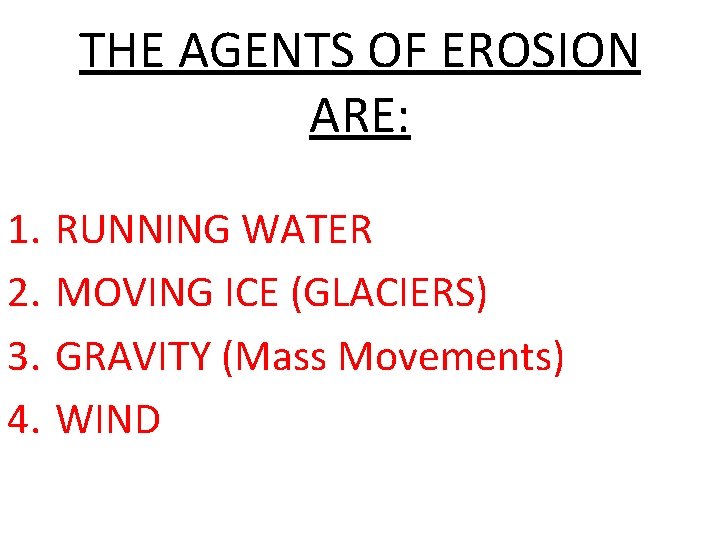 THE AGENTS OF EROSION ARE:

1. RUNNING WATER
2. MOVING ICE (GLACIERS)
3. GRAVITY (Mass Movements)
4. WIND